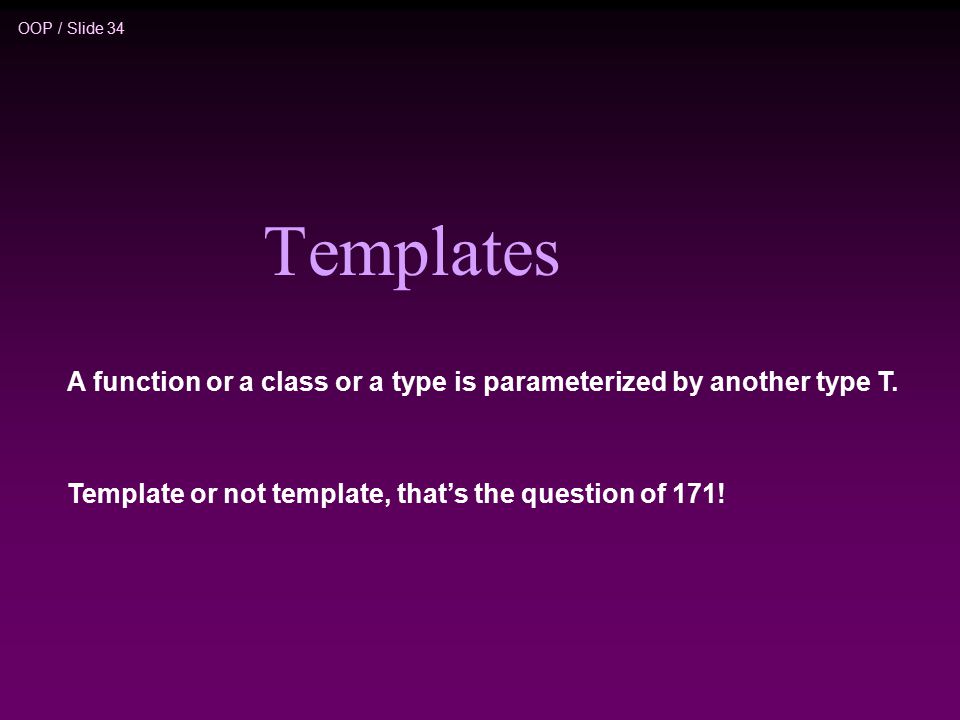 OOP / Slide 34

Templates

A function or a class or a type is parameterized by another type T.

Template or not template, that’s the question of 171!